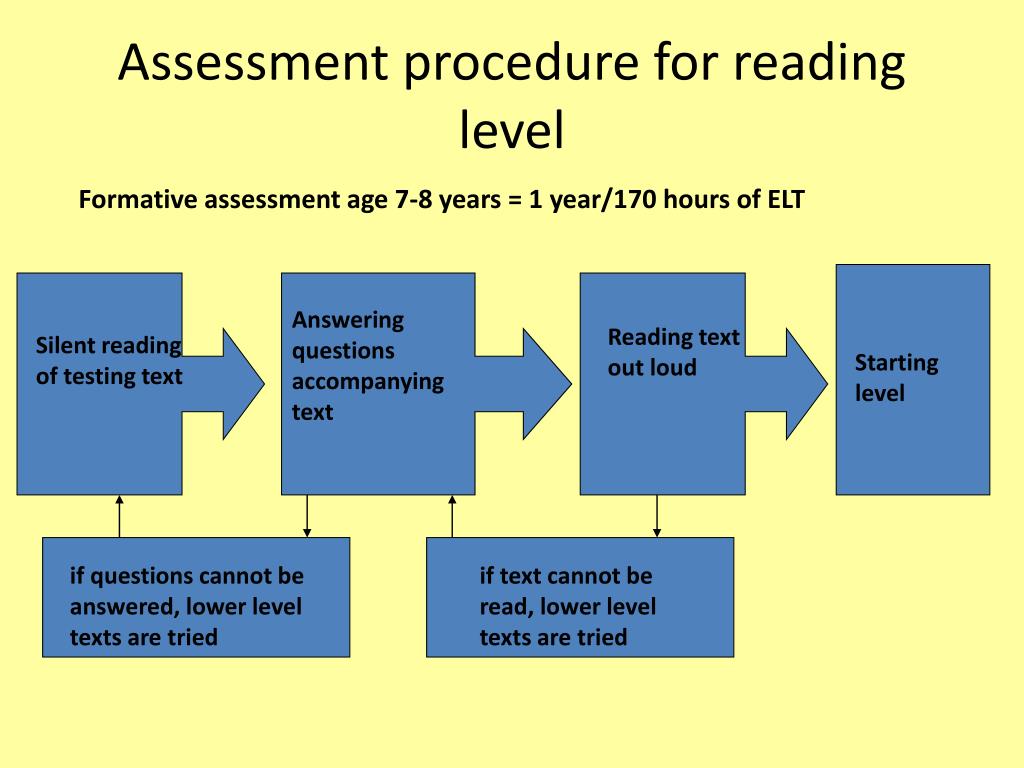 Assessment procedure for reading level

Formative assessment age 7-8 years = 1 year/170 hours of ELT

Silent reading of testing text

Answering questions accompanying text

Reading text out loud

Starting level

if questions cannot be answered, lower level texts are tried

if text cannot be read, lower level texts are tried